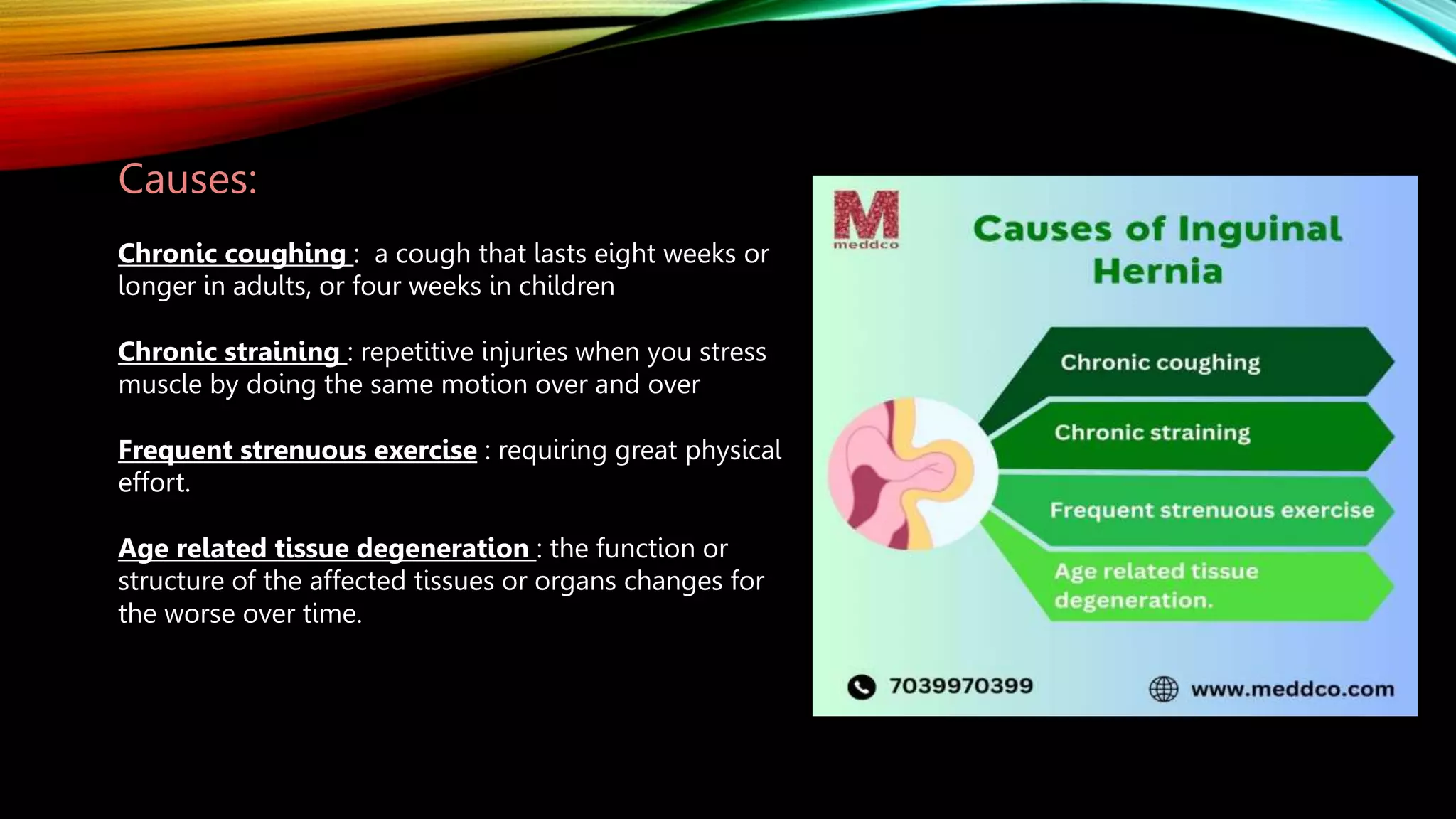 Causes:

Chronic coughing : a cough that lasts eight weeks or longer in adults, or four weeks in children

Chronic straining : repetitive injuries when you stress muscle by doing the same motion over and over

Frequent strenuous exercise : requiring great physical effort.

Age related tissue degeneration : the function or structure of the affected tissues or organs changes for the worse over time.

M
meddco

Causes of Inguinal Hernia

Chronic coughing

Chronic straining

Frequent strenuous exercise

Age related tissue degeneration.

7039970399

www.meddco.com